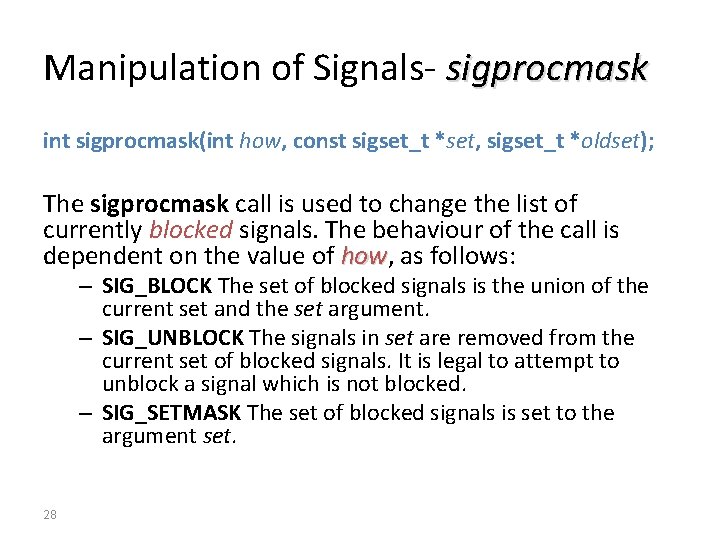 Manipulation of Signals- sigprocmask

int sigprocmask(int how, const sigset_t *set, sigset_t *oldset);

The sigprocmask call is used to change the list of currently blocked signals. The behaviour of the call is dependent on the value of how, as follows:

– SIG_BLOCK The set of blocked signals is the union of the current set and the set argument.
– SIG_UNBLOCK The signals in set are removed from the current set of blocked signals. It is legal to attempt to unblock a signal which is not blocked.
– SIG_SETMASK The set of blocked signals is set to the argument set.

28